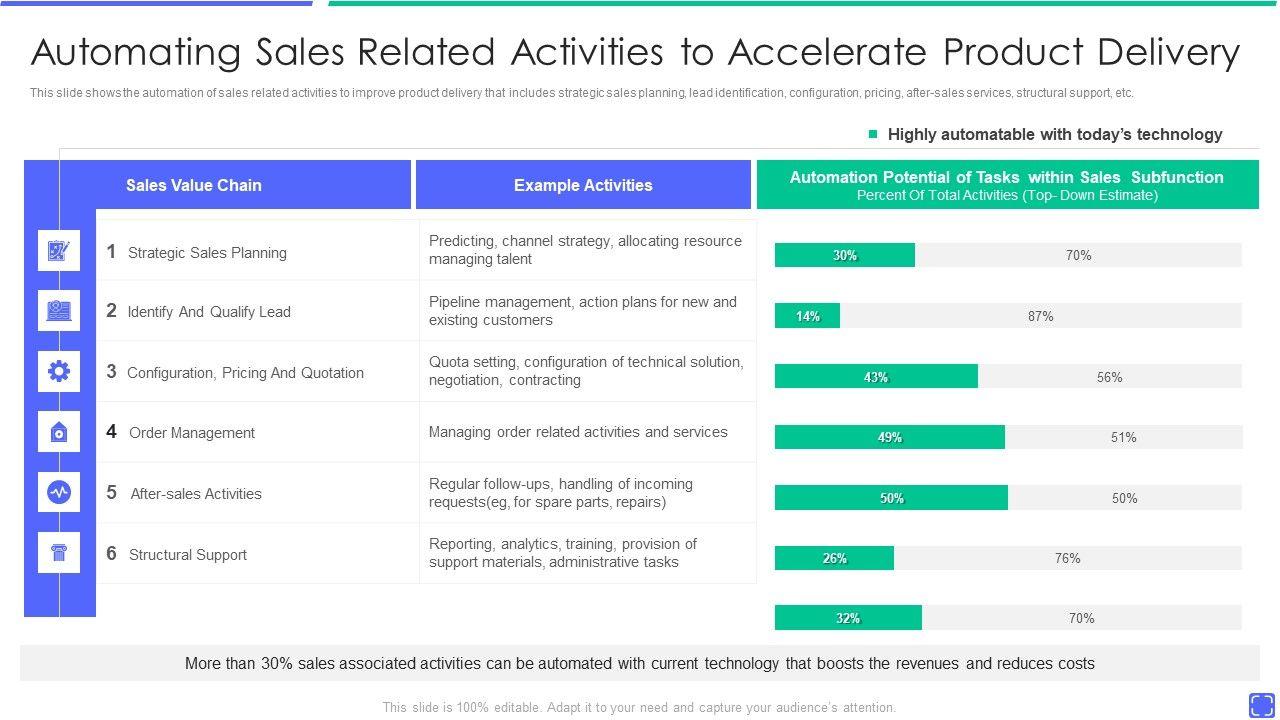 Automating Sales Related Activities to Accelerate Product Delivery

This slide shows the automation of sales related activities to improve product delivery that includes strategic sales planning, lead identification, configuration, pricing, after-sales services, structural support, etc.

Highly automatable with today's technology

| Sales Value Chain | Example Activities | Automation Potential of Tasks within Sales Subfunction Percent Of Total Activities (Top- Down Estimate) |
|---|---|---|
| 1 Strategic Sales Planning | Predicting, channel strategy, allocating resource managing talent | 30% 70% |
| 2 Identify And Qualify Lead | Pipeline management, action plans for new and existing customers | 14% 87% |
| 3 Configuration, Pricing And Quotation | Quota setting, configuration of technical solution, negotiation, contracting | 43% 56% |
| 4 Order Management | Managing order related activities and services | 49% 51% |
| 5 After-sales Activities | Regular follow-ups, handling of incoming requests(eg, for spare parts, repairs) | 50% 50% |
| 6 Structural Support | Reporting, analytics, training, provision of support materials, administrative tasks | 26% 76% |
| | | 32% 70% |

More than 30% sales associated activities can be automated with current technology that boosts the revenues and reduces costs

This slide is 100% editable. Adapt it to your need and capture your audience's attention.